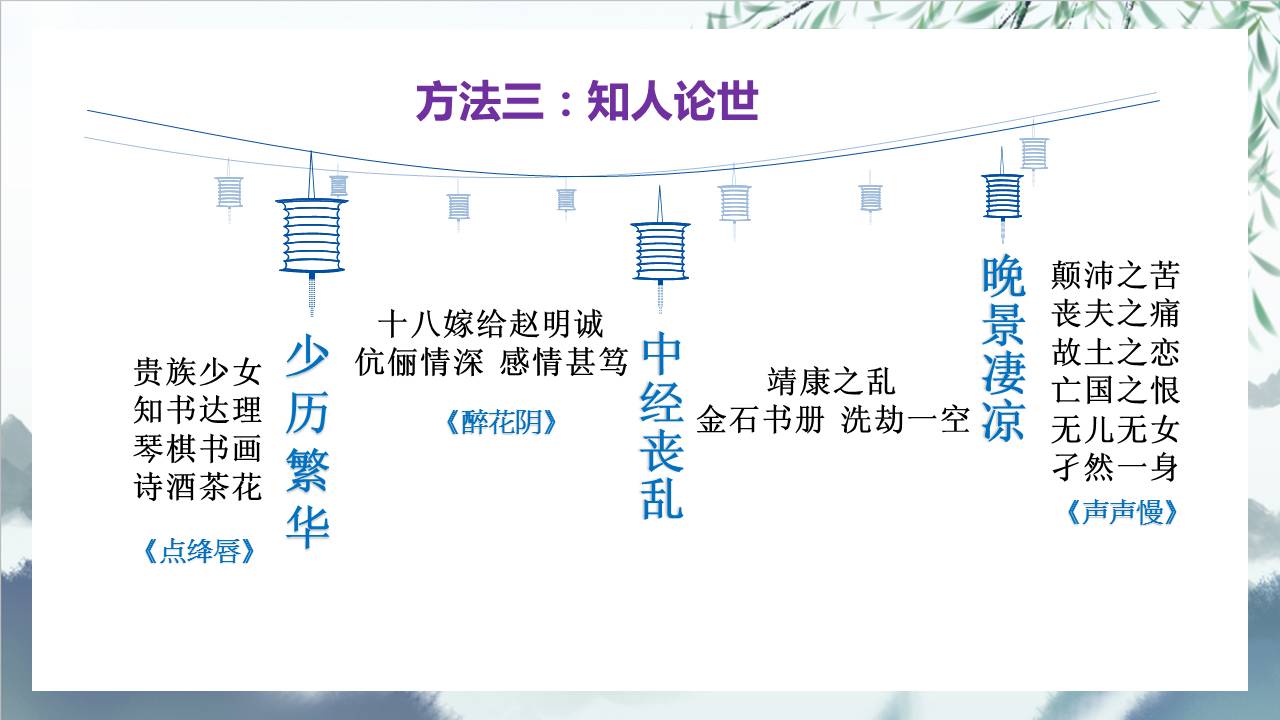 方法三：知人论世

贵族少女
知书达理
琴棋书画
诗酒茶花

《点绛唇》

少历繁华

十八嫁给赵明诚
伉俪情深 感情甚笃

《醉花阴》

中经丧乱

靖康之乱
金石书册 洗劫一空

晚景凄凉

颠沛之苦
丧夫之痛
故土之恋
亡国之恨
无儿无女
孑然一身

《声声慢》